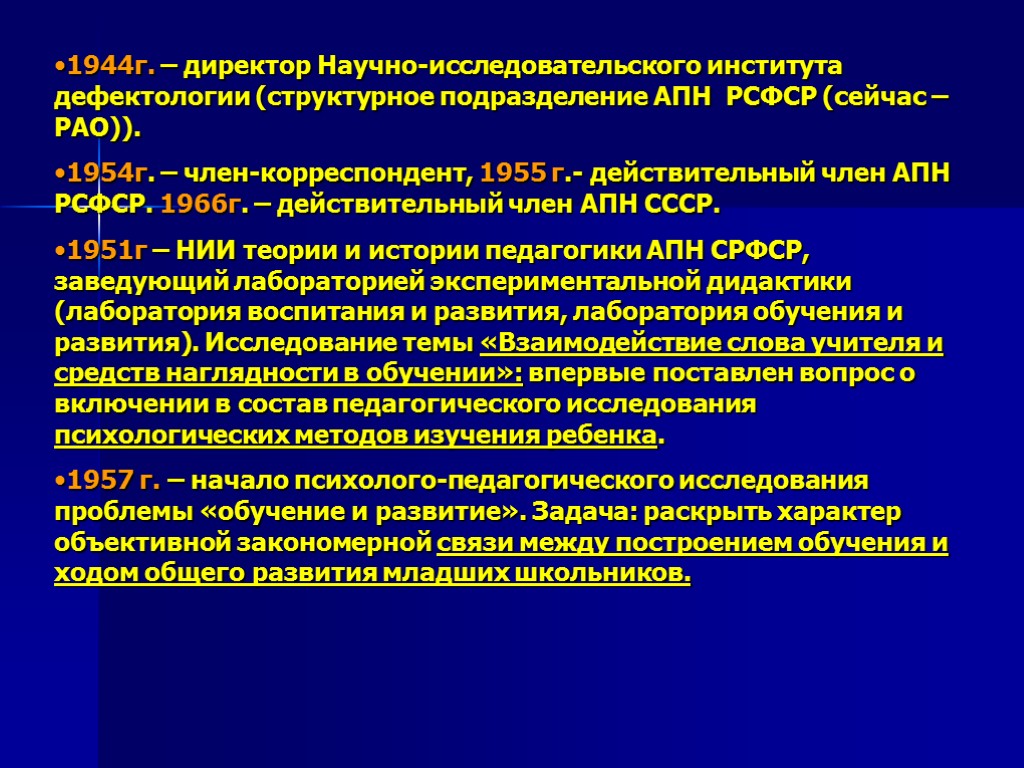 •1944г. – директор Научно-исследовательского института дефектологии (структурное подразделение АПН РСФСР (сейчас – РАО)).

•1954г. – член-корреспондент, 1955 г.- действительный член АПН РСФСР. 1966г. – действительный член АПН СССР.

•1951г – НИИ теории и истории педагогики АПН СРФСР, заведующий лабораторией экспериментальной дидактики (лаборатория воспитания и развития, лаборатория обучения и развития). Исследование темы «Взаимодействие слова учителя и средств наглядности в обучении»: впервые поставлен вопрос о включении в состав педагогического исследования психологических методов изучения ребенка.

•1957 г. – начало психолого-педагогического исследования проблемы «обучение и развитие». Задача: раскрыть характер объективной закономерной связи между построением обучения и ходом общего развития младших школьников.